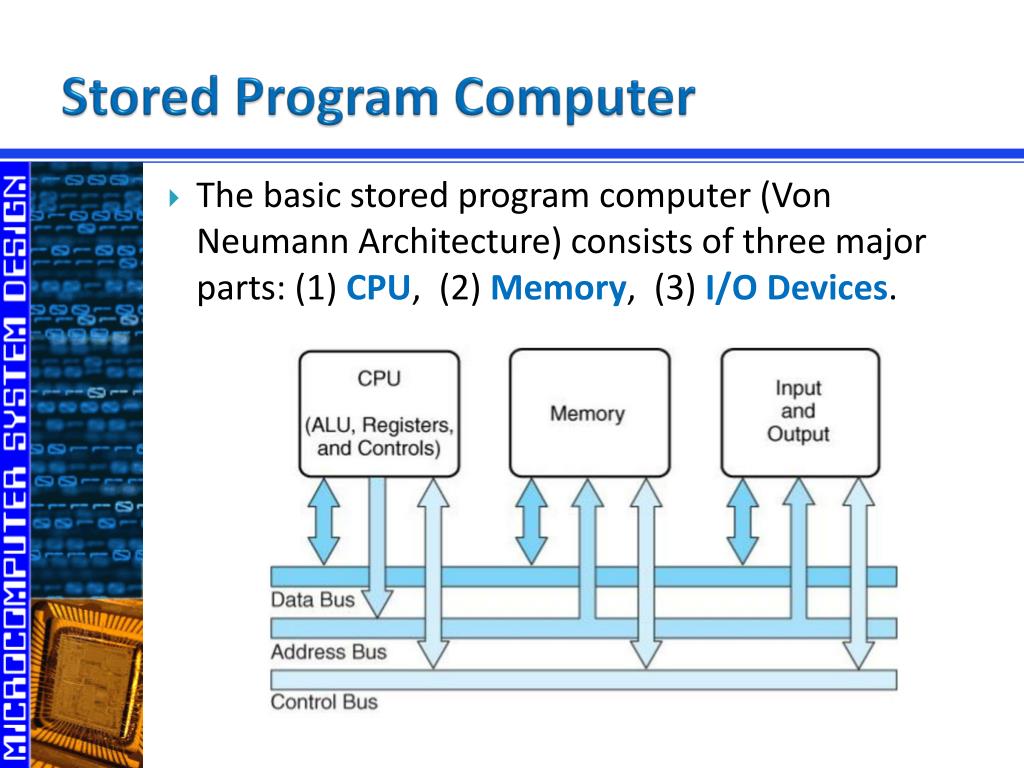 Stored Program Computer

MICROCOMPUTER SYSTEM DESIGN

The basic stored program computer (Von Neumann Architecture) consists of three major parts: (1) CPU, (2) Memory, (3) I/O Devices.

CPU
(ALU, Registers, and Controls)

Memory

Input and Output

Data Bus

Address Bus

Control Bus